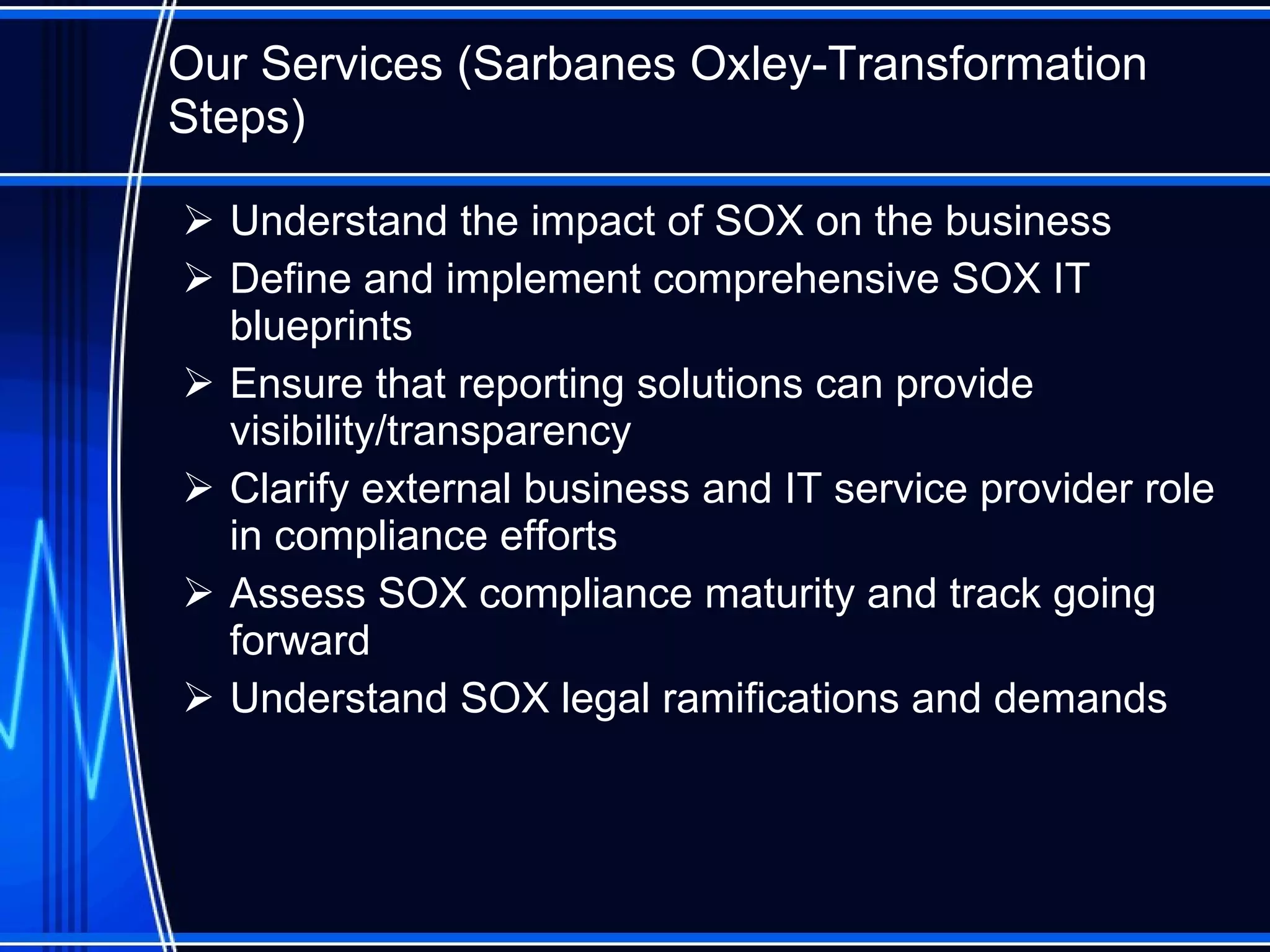 Our Services (Sarbanes Oxley-Transformation Steps)

➢ Understand the impact of SOX on the business
➢ Define and implement comprehensive SOX IT blueprints
➢ Ensure that reporting solutions can provide visibility/transparency
➢ Clarify external business and IT service provider role in compliance efforts
➢ Assess SOX compliance maturity and track going forward
➢ Understand SOX legal ramifications and demands